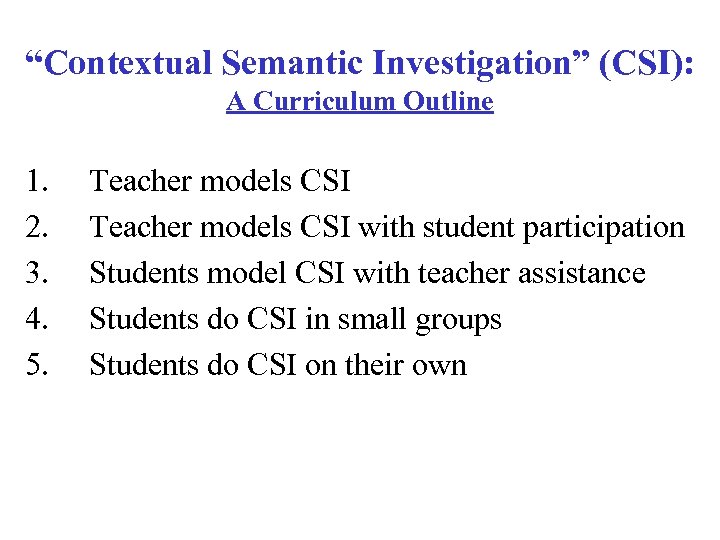 “Contextual Semantic Investigation” (CSI):
A Curriculum Outline

1. Teacher models CSI
2. Teacher models CSI with student participation
3. Students model CSI with teacher assistance
4. Students do CSI in small groups
5. Students do CSI on their own